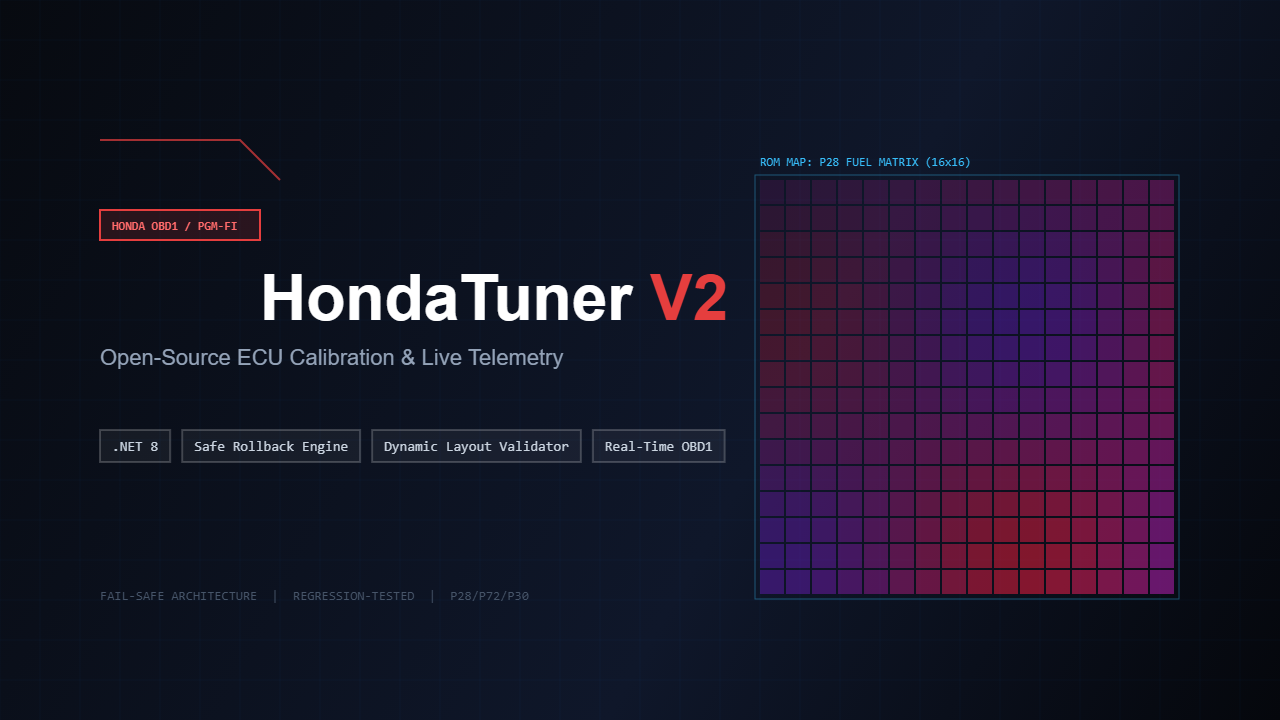 HONDA OBD1 / PGM-FI

HondaTuner V2

Open-Source ECU Calibration & Live Telemetry

.NET 8
Safe Rollback Engine
Dynamic Layout Validator
Real-Time OBD1

FAIL-SAFE ARCHITECTURE | REGRESSION-TESTED | P28/P72/P30

ROM MAP: P28 FUEL MATRIX (16x16)